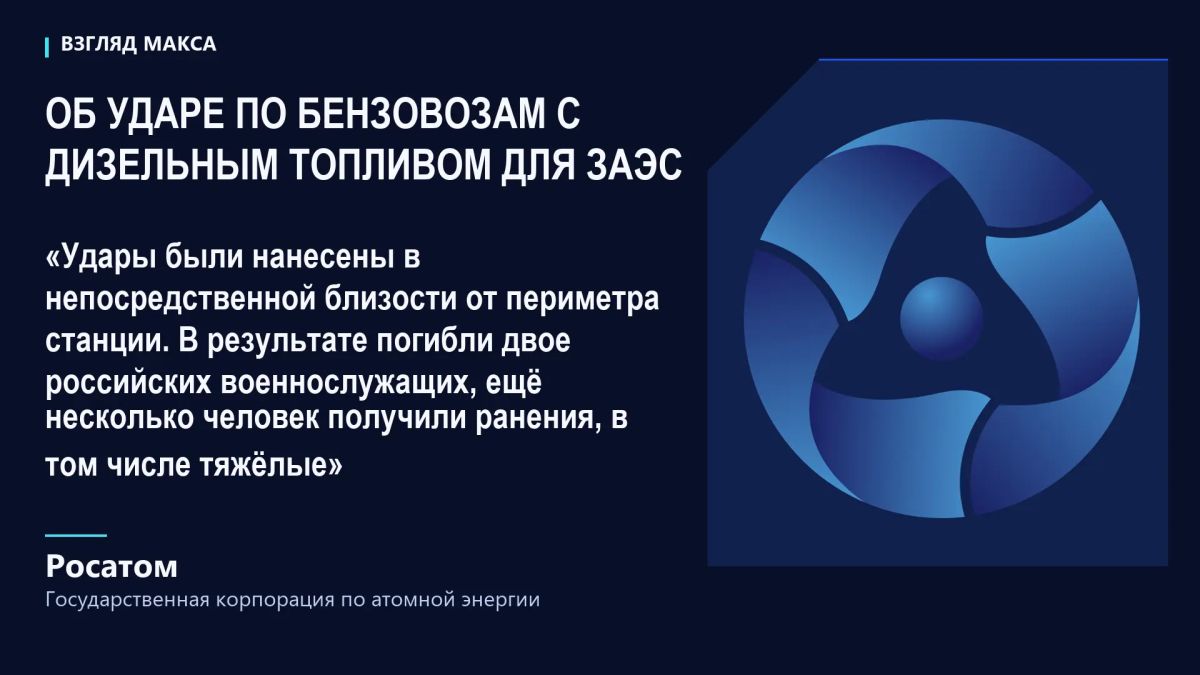 ВЗГЛЯД МАКСА

ОБ УДАРЕ ПО БЕНЗОВОЗАМ С ДИЗЕЛЬНЫМ ТОПЛИВОМ ДЛЯ ЗАЭС

«Удары были нанесены в непосредственной близости от периметра станции. В результате погибли двое российских военнослужащих, ещё несколько человек получили ранения, в том числе тяжёлые»

Росатом
Государственная корпорация по атомной энергии